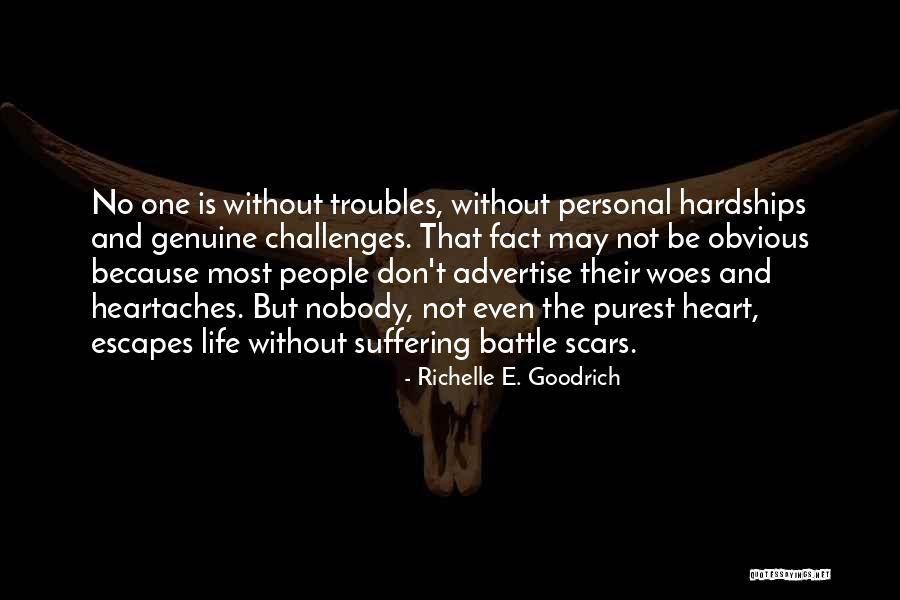 No one is without troubles, without personal hardships and genuine challenges. That fact may not be obvious because most people don't advertise their woes and heartaches. But nobody, not even the purest heart, escapes life without suffering battle scars.

- Richelle E. Goodrich

QUOTESSAYINGS.NET